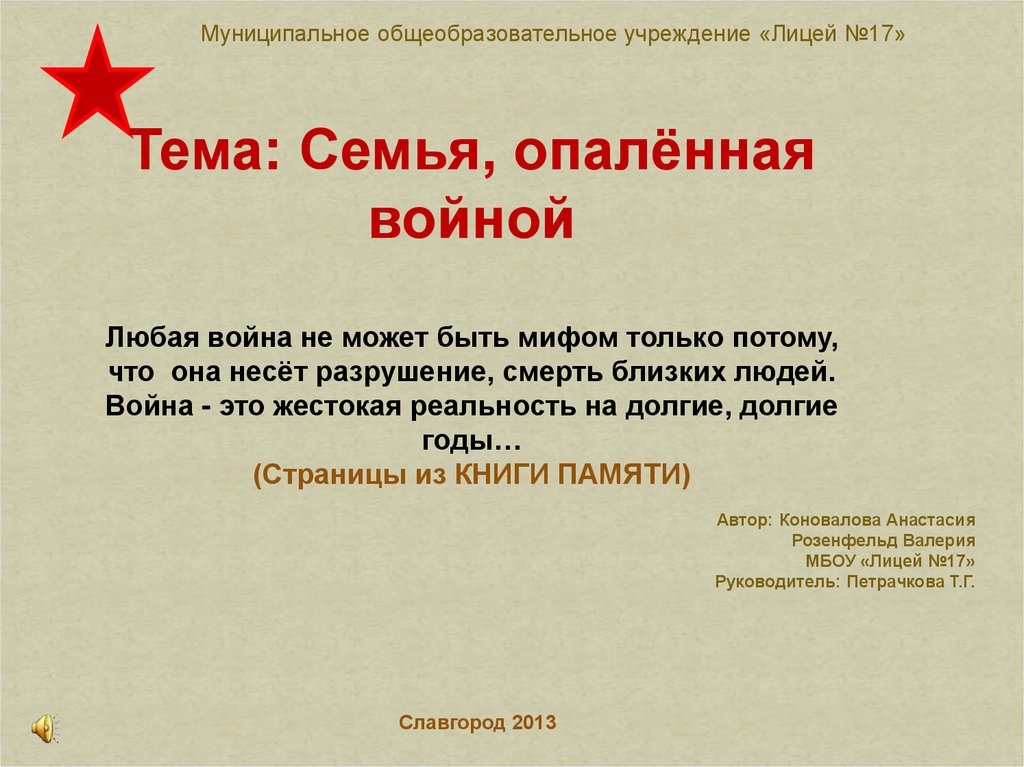 Муниципальное общеобразовательное учреждение «Лицей №17»

Тема: Семья, опалённая войной

Любая война не может быть мифом только потому, что она несёт разрушение, смерть близких людей. Война - это жестокая реальность на долгие, долгие годы…
(Страницы из КНИГИ ПАМЯТИ)

Автор: Коновалова Анастасия
Розенфельд Валерия
МБОУ «Лицей №17»
Руководитель: Петрачкова Т.Г.

Славгород 2013